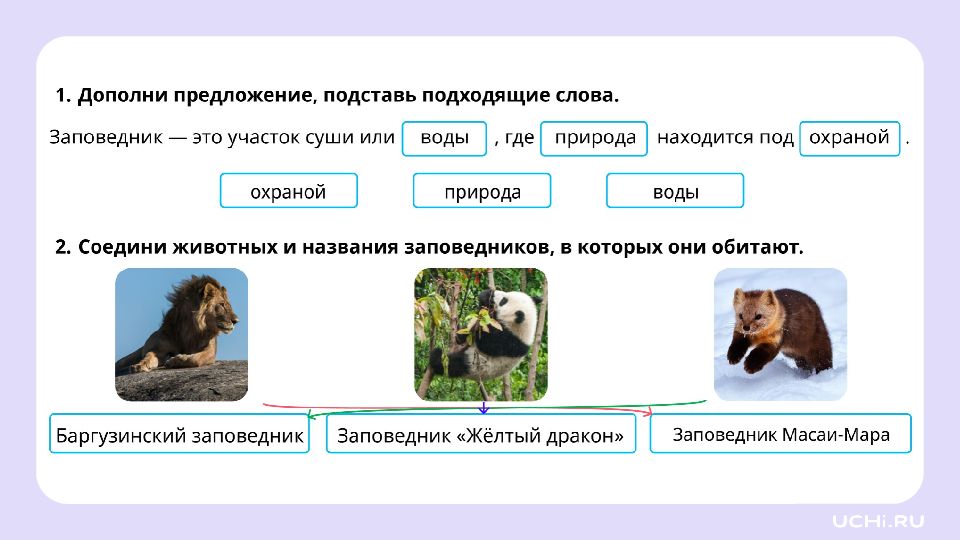 1. Дополни предложение, подставь подходящие слова.

Заповедник — это участок суши или воды , где природа находится под охраной .

охраной природа воды

2. Соедини животных и названия заповедников, в которых они обитают.

Баргузинский заповедник Заповедник «Жёлтый дракон» Заповедник Масаи-Мара

UCHi.RU